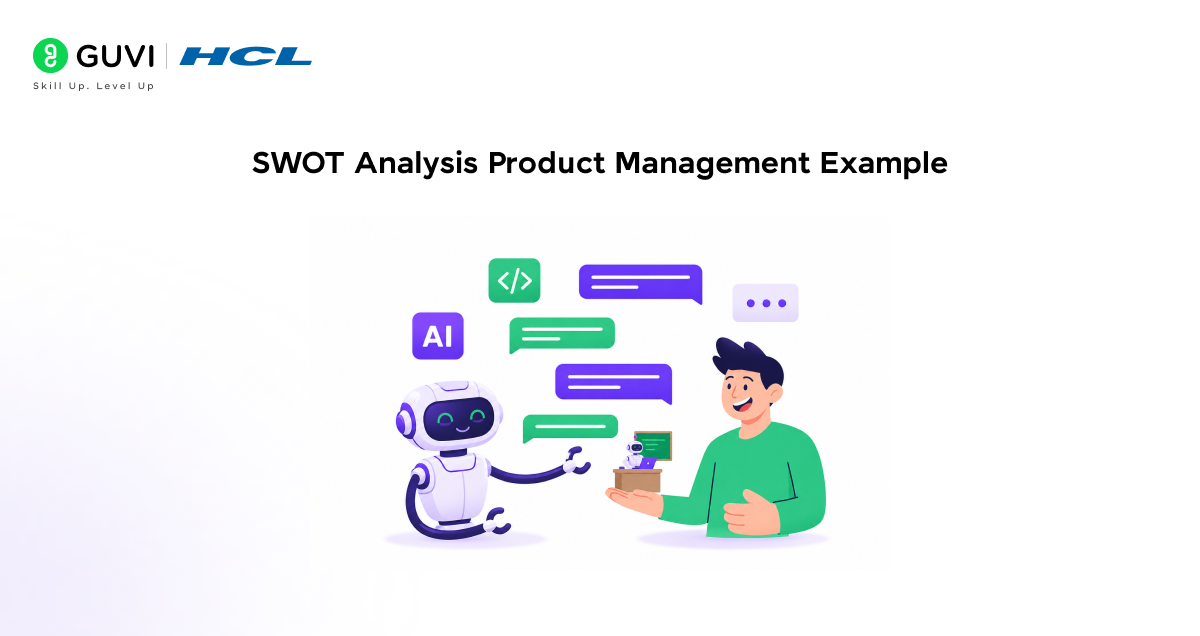 GUVI | HCL
Skill Up. Level Up

SWOT Analysis Product Management Example

</>

AI